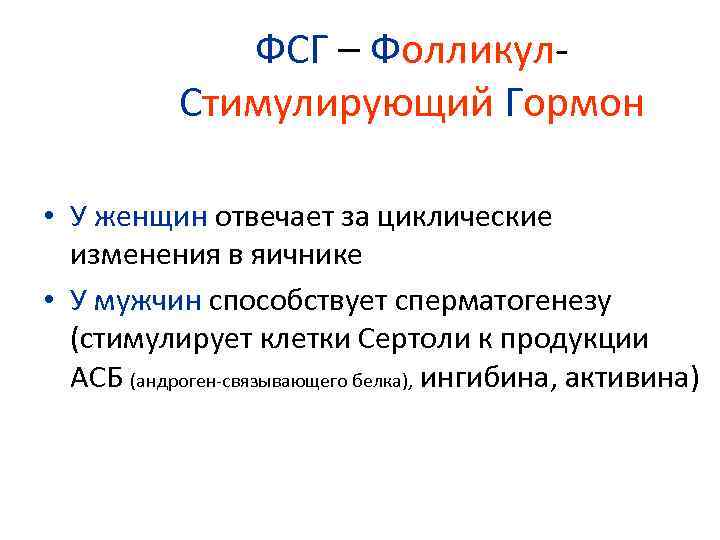 ФСГ – Фолликул-Стимулирующий Гормон

• У женщин отвечает за циклические изменения в яичнике
• У мужчин способствует сперматогенезу (стимулирует клетки Сертоли к продукции АСБ (андроген-связывающего белка), ингибина, активина)